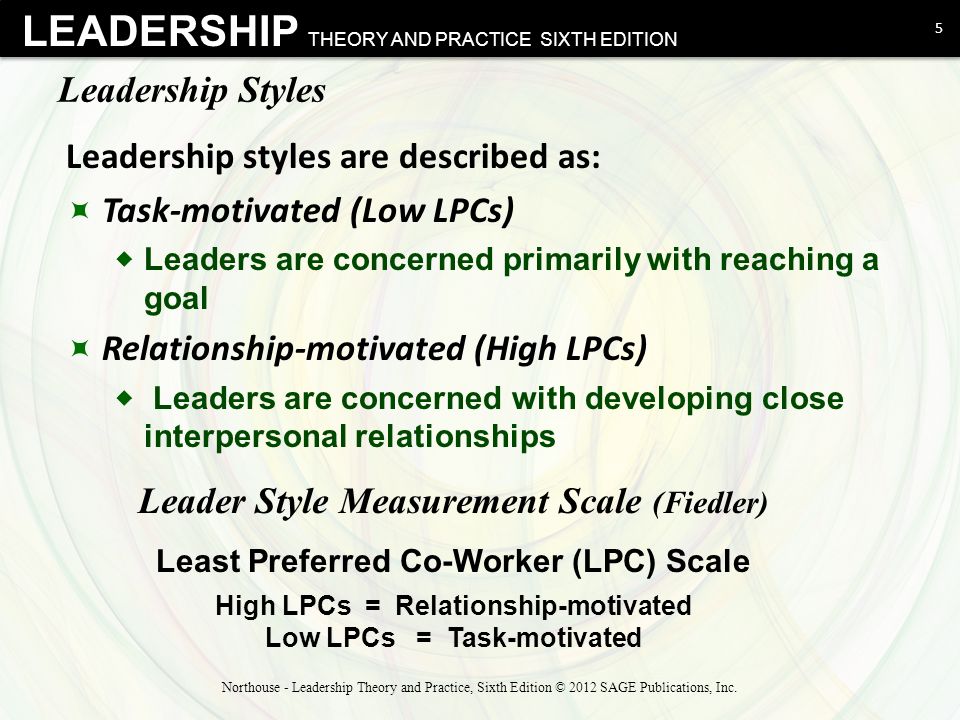 LEADERSHIP THEORY AND PRACTICE SIXTH EDITION 5

Leadership Styles

Leadership styles are described as:

Task-motivated (Low LPCs)

Leaders are concerned primarily with reaching a goal

Relationship-motivated (High LPCs)

Leaders are concerned with developing close interpersonal relationships

Leader Style Measurement Scale (Fiedler)

Least Preferred Co-Worker (LPC) Scale

High LPCs = Relationship-motivated
Low LPCs = Task-motivated

Northouse - Leadership Theory and Practice, Sixth Edition © 2012 SAGE Publications, Inc.